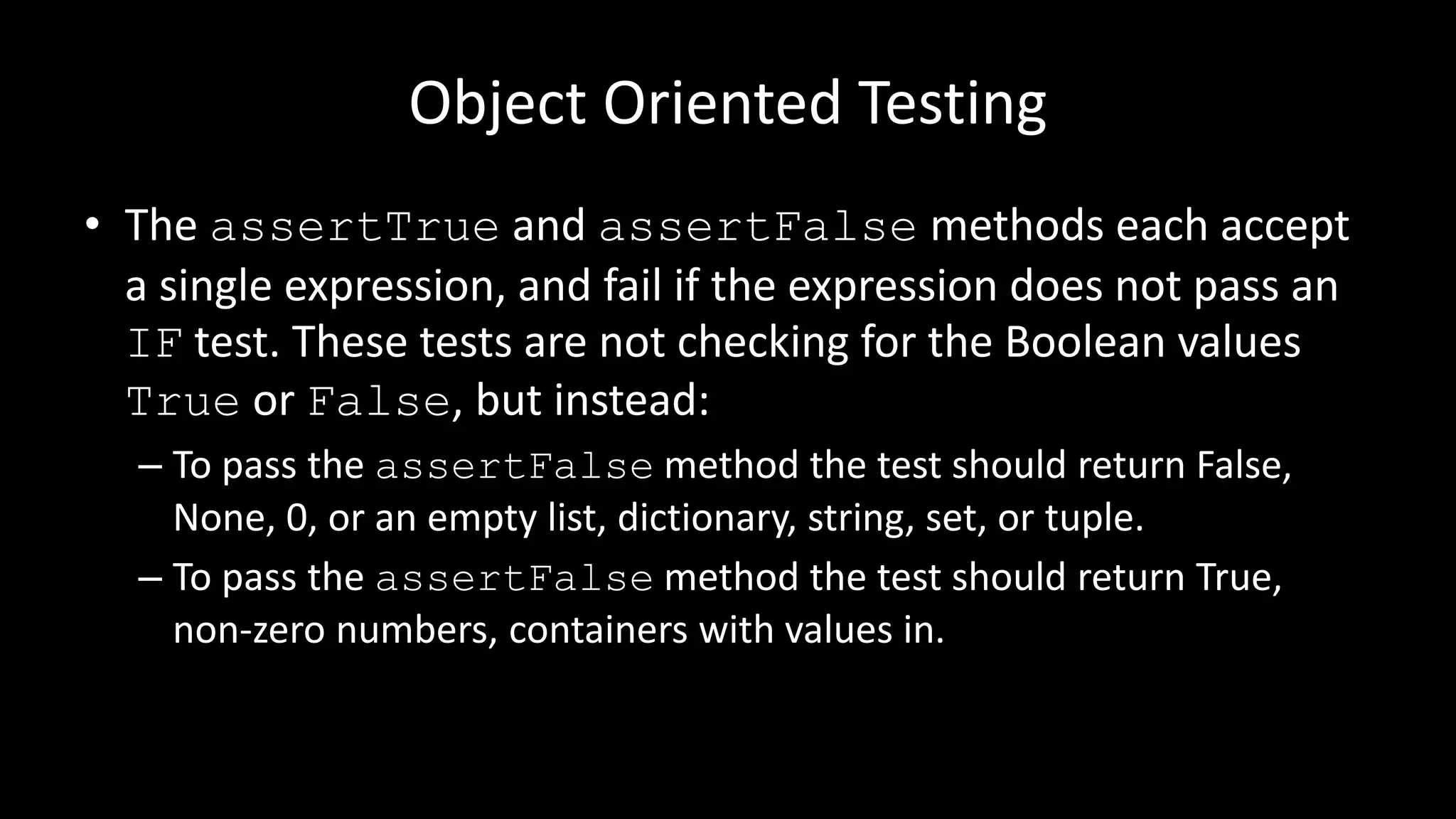 Object Oriented Testing

• The assertTrue and assertFalse methods each accept a single expression, and fail if the expression does not pass an IF test. These tests are not checking for the Boolean values True or False, but instead:

– To pass the assertFalse method the test should return False, None, 0, or an empty list, dictionary, string, set, or tuple.

– To pass the assertFalse method the test should return True, non-zero numbers, containers with values in.